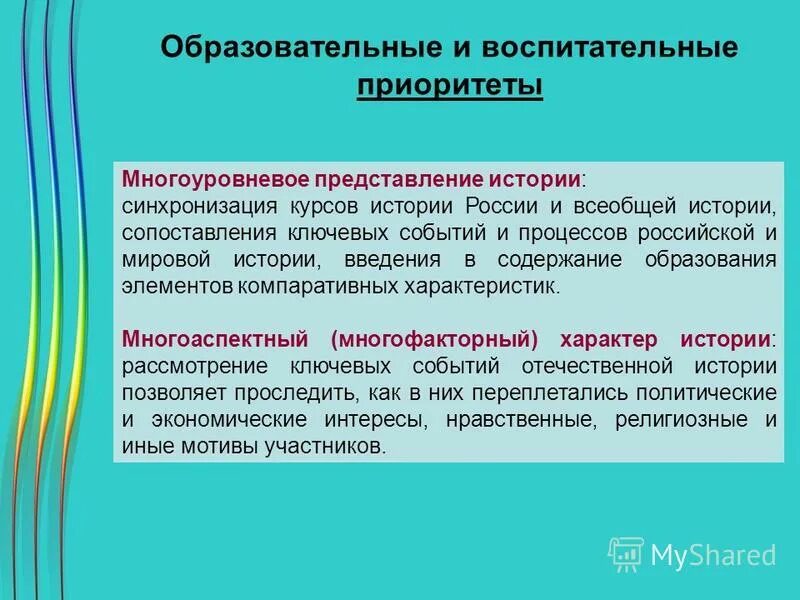 Образовательные и воспитательные приоритеты

Многоуровневое представление истории: синхронизация курсов истории России и всеобщей истории, сопоставления ключевых событий и процессов российской и мировой истории, введения в содержание образования элементов компаративных характеристик.

Многоаспектный (многофакторный) характер истории: рассмотрение ключевых событий отечественной истории позволяет проследить, как в них переплетались политические и экономические интересы, нравственные, религиозные и иные мотивы участников.

MyShared